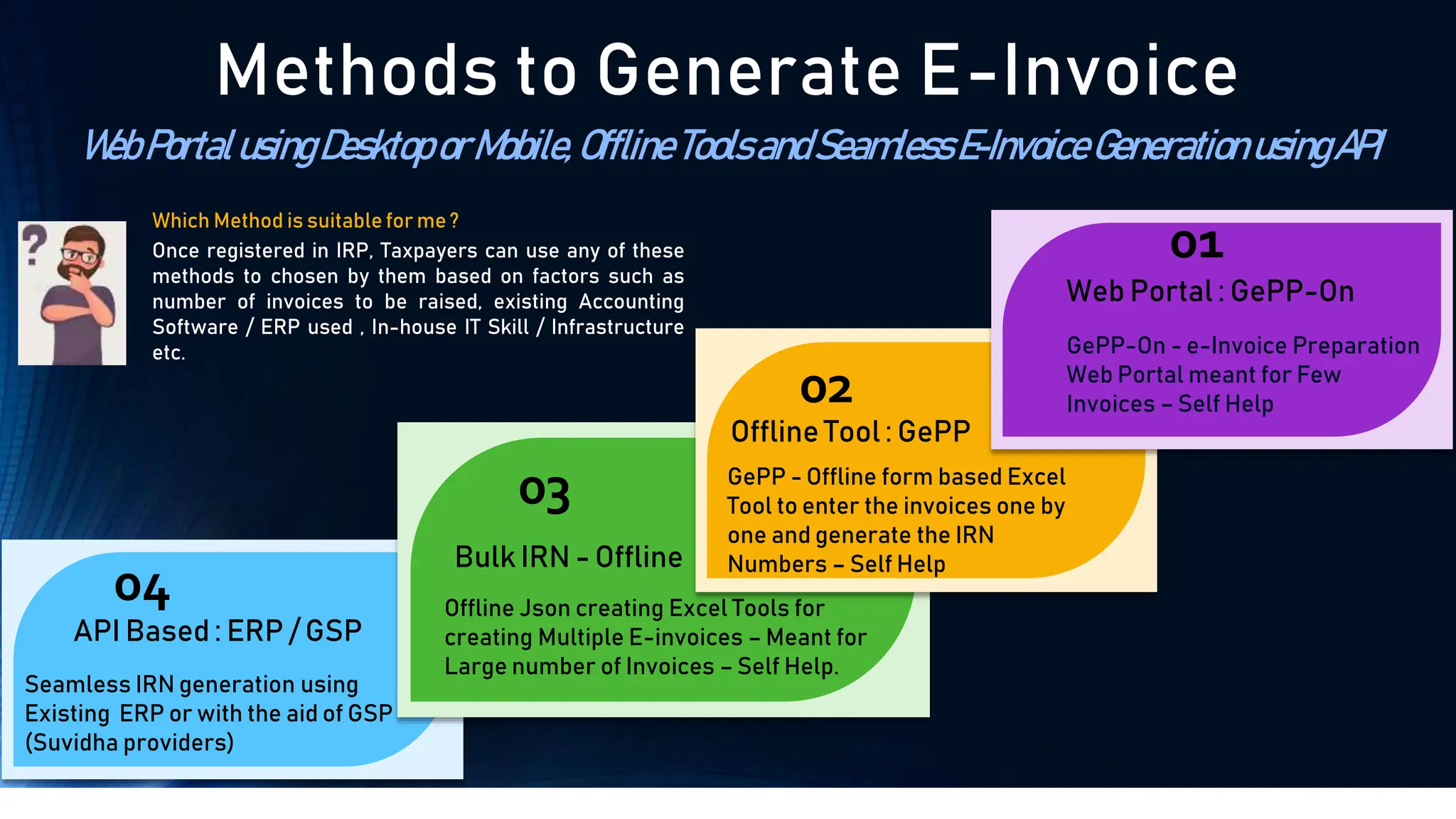 Methods to Generate E-Invoice

Web Portal using Desktop or Mobile, Offline Tools and Seamless E-Invoice Generation using API

Which Method is suitable for me ?

Once registered in IRP, Taxpayers can use any of these methods to chosen by them based on factors such as number of invoices to be raised, existing Accounting Software / ERP used , In-house IT Skill / Infrastructure etc.

01

Web Portal : GePP-On

GePP-On - e-Invoice Preparation Web Portal meant for Few Invoices – Self Help

02

Offline Tool : GePP

GePP - Offline form based Excel Tool to enter the invoices one by one and generate the IRN Numbers – Self Help

03

Bulk IRN - Offline

Offline Json creating Excel Tools for creating Multiple E-invoices – Meant for Large number of Invoices – Self Help.

04

API Based : ERP / GSP

Seamless IRN generation using Existing ERP or with the aid of GSP (Suvidha providers)